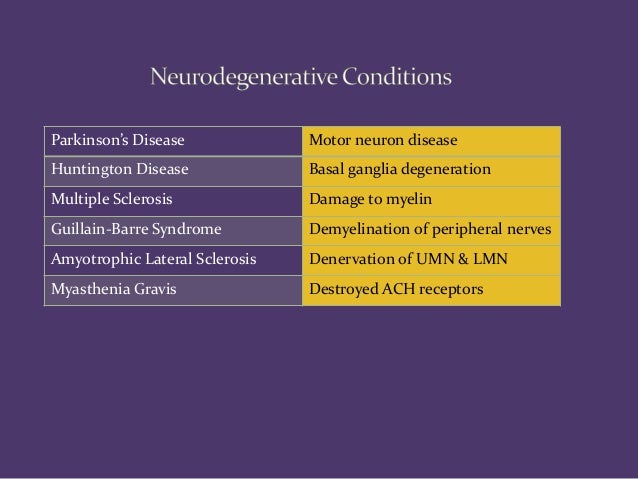 Neurodegenerative Conditions

| Parkinson's Disease | Motor neuron disease |
|---|---|
| Huntington Disease | Basal ganglia degeneration |
| Multiple Sclerosis | Damage to myelin |
| Guillain-Barre Syndrome | Demyelination of peripheral nerves |
| Amyotrophic Lateral Sclerosis | Denervation of UMN & LMN |
| Myasthenia Gravis | Destroyed ACH receptors |